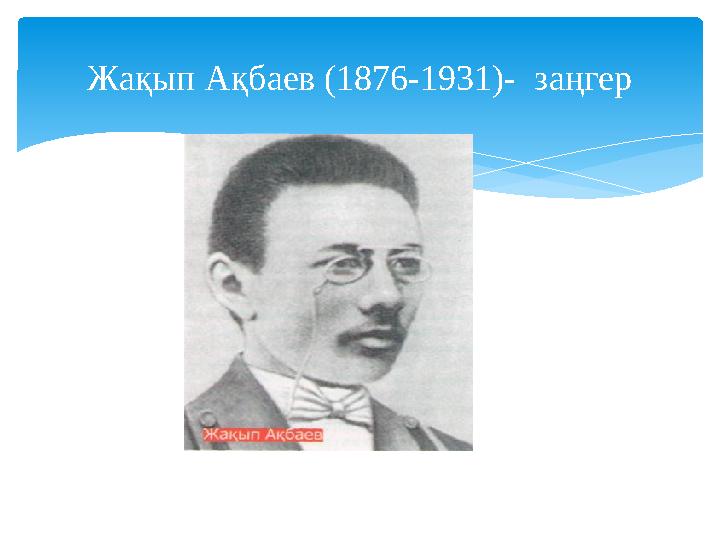 Жақып Ақбаев (1876-1931)- заңгер

Жақып Ақбаев